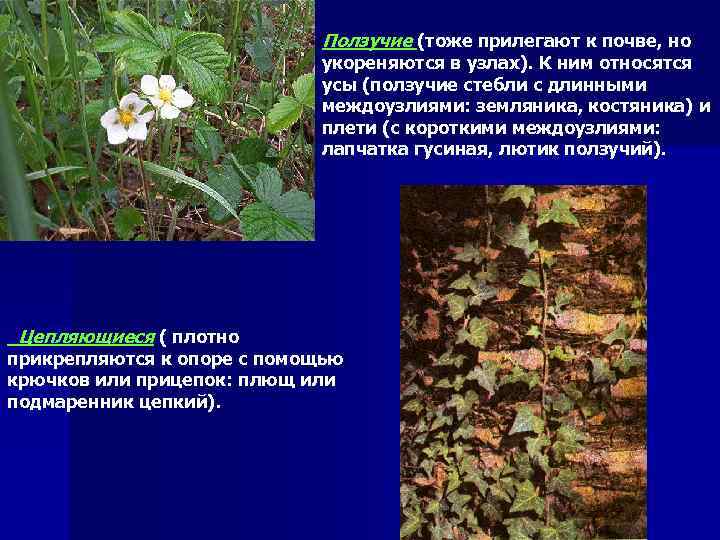 Ползучие (тоже прилегают к почве, но укореняются в узлах). К ним относятся усы (ползучие стебли с длинными междоузлиями: земляника, костяника) и плети (с короткими междоузлиями: лапчатка гусиная, лютик ползучий).

Цепляющиеся ( плотно прикрепляются к опоре с помощью крючков или прицепок: плющ или подмаренник цепкий).